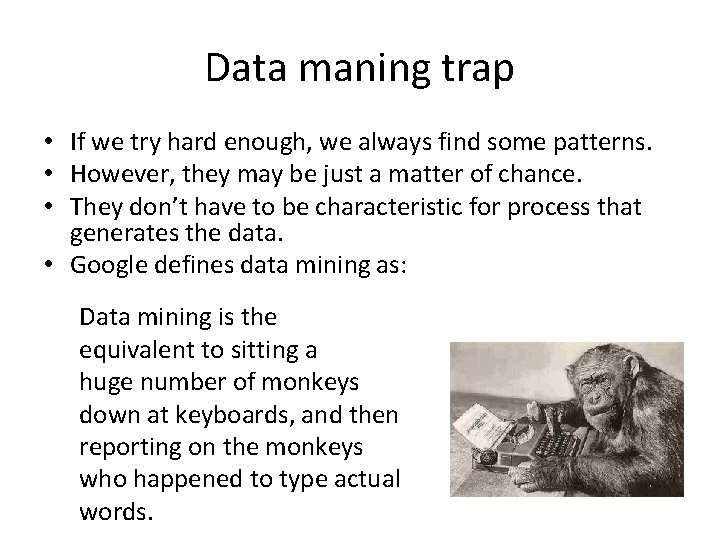 Data maning trap

• If we try hard enough, we always find some patterns.
• However, they may be just a matter of chance.
• They don't have to be characteristic for process that generates the data.
• Google defines data mining as:

Data mining is the equivalent to sitting a huge number of monkeys down at keyboards, and then reporting on the monkeys who happened to type actual words.